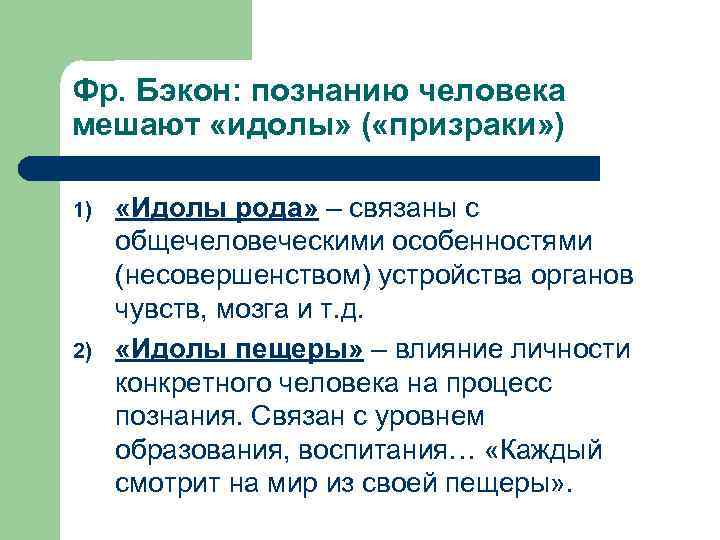 Фр. Бэкон: познанию человека мешают «идолы» («призраки»)

1) «Идолы рода» – связаны с общечеловеческими особенностями (несовершенством) устройства органов чувств, мозга и т.д.

2) «Идолы пещеры» – влияние личности конкретного человека на процесс познания. Связан с уровнем образования, воспитания… «Каждый смотрит на мир из своей пещеры».